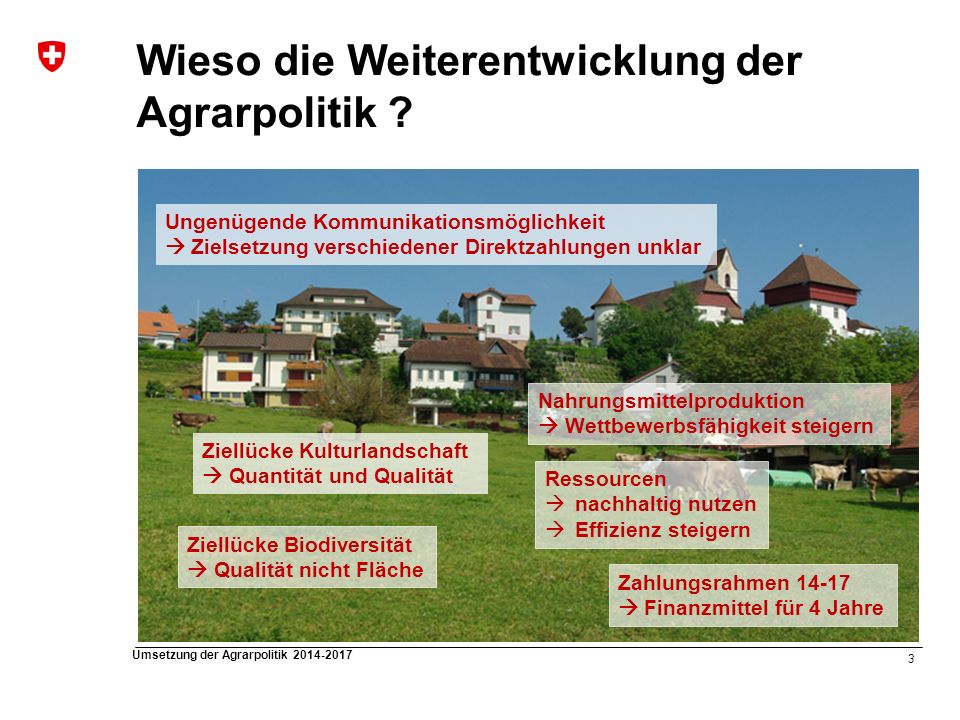 Wieso die Weiterentwicklung der Agrarpolitik ?

Ungenügende Kommunikationsmöglichkeit
→ Zielsetzung verschiedener Direktzahlungen unklar

Nahrungsmittelproduktion
→ Wettbewerbsfähigkeit steigern

Ziellücke Kulturlandschaft
→ Quantität und Qualität

Ressourcen
→ nachhaltig nutzen
→ Effizienz steigern

Ziellücke Biodiversität
→ Qualität nicht Fläche

Zahlungsrahmen 14-17
→ Finanzmittel für 4 Jahre

Umsetzung der Agrarpolitik 2014-2017

3